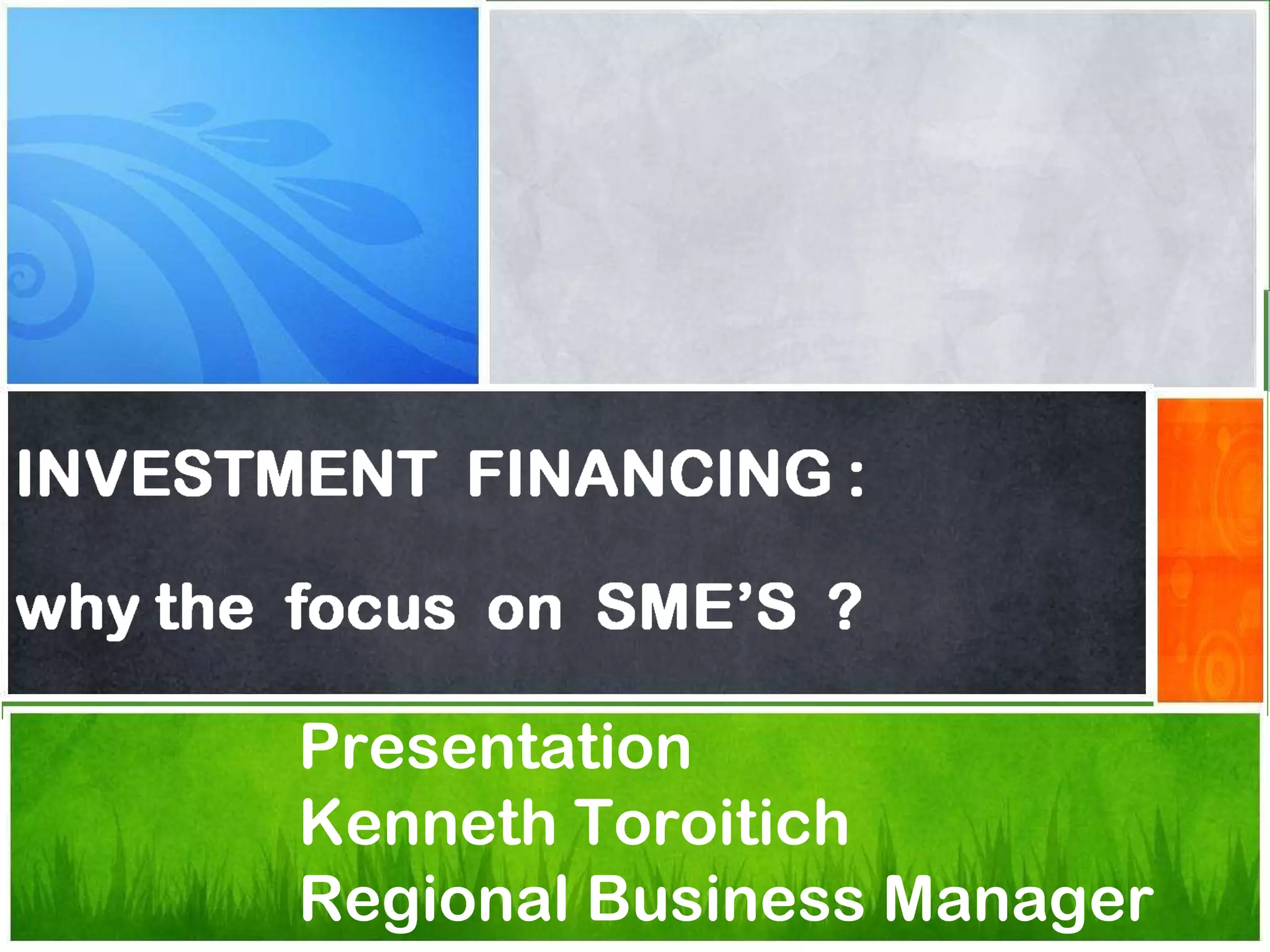 INVESTMENT FINANCING :

why the focus on SME'S ?

Presentation
Kenneth Toroitich
Regional Business Manager